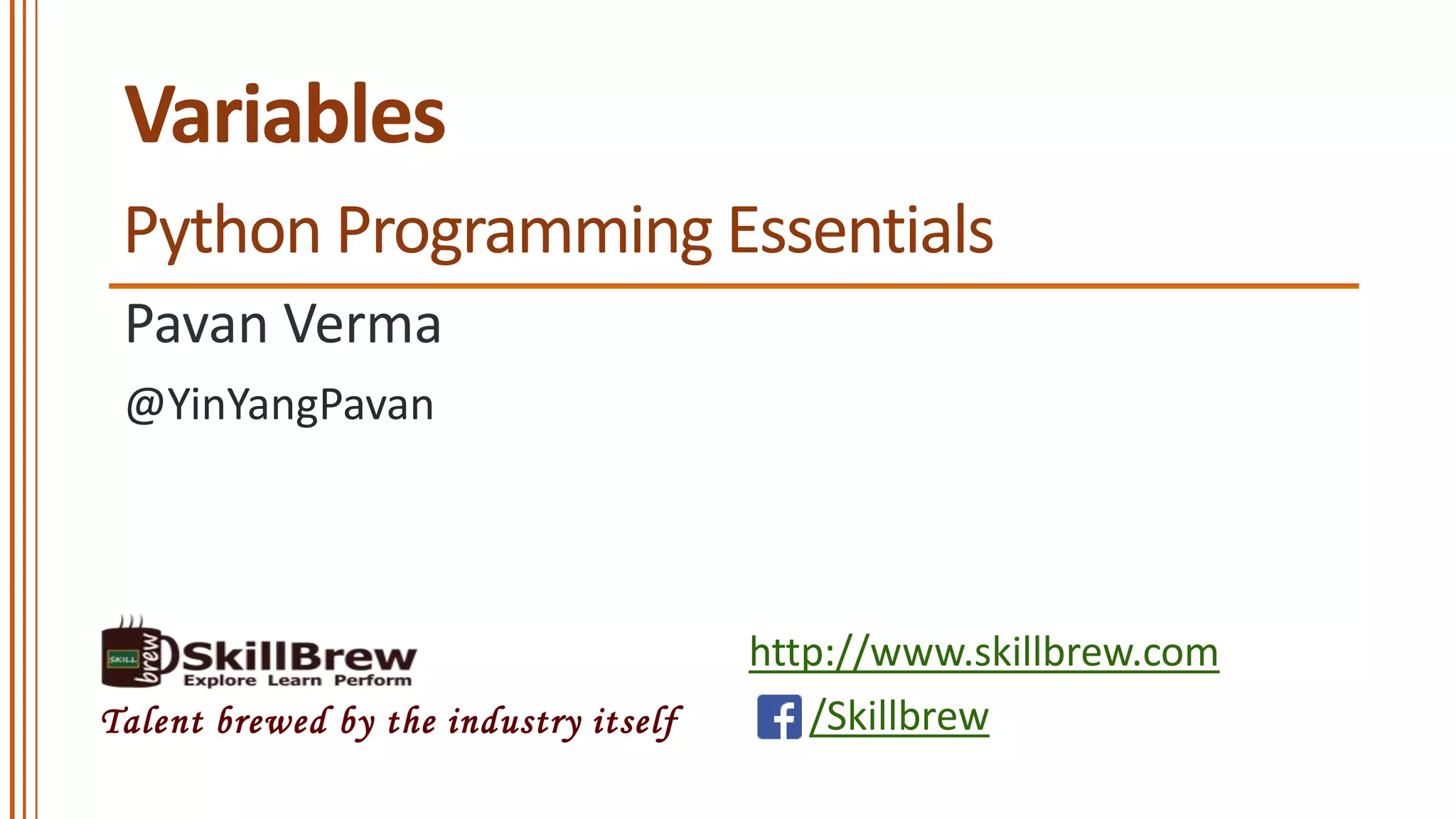 Variables

Python Programming Essentials

Pavan Verma

@YinYangPavan

SKILL brew SkillBrew
Explore Learn Perform

Talent brewed by the industry itself

http://www.skillbrew.com

/Skillbrew